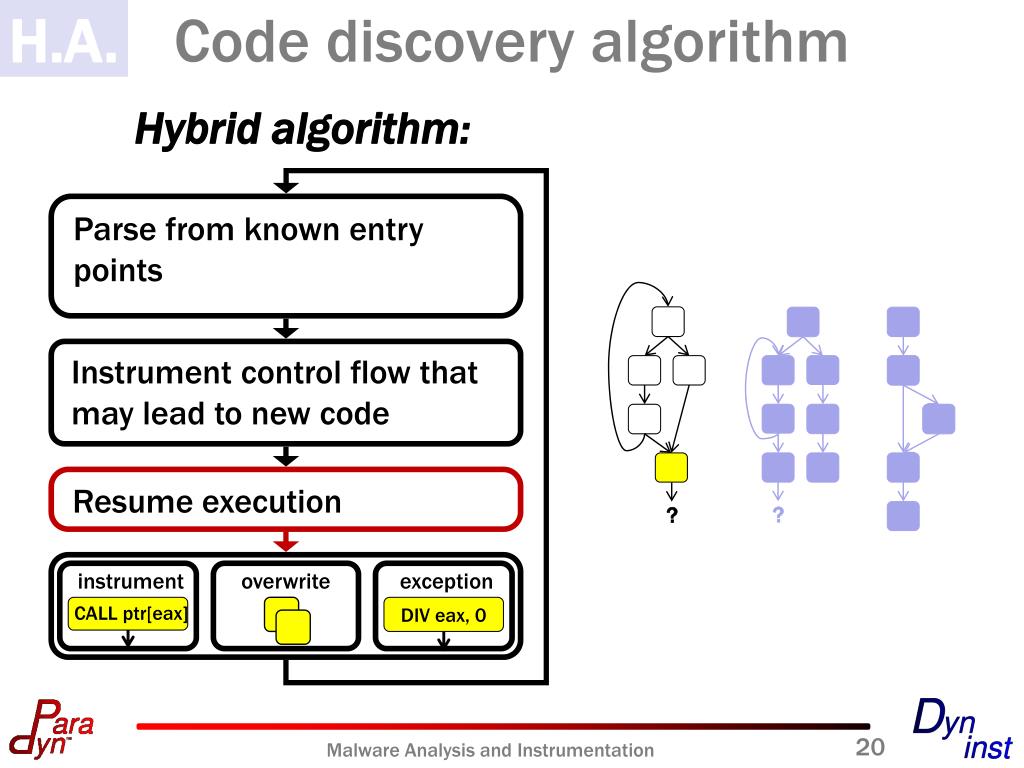 H.A. Code discovery algorithm

Hybrid algorithm:

Parse from known entry points

Instrument control flow that may lead to new code

Resume execution

instrument

CALL ptr[eax]

overwrite

exception

DIV eax, 0

?

?

Para dyn

Malware Analysis and Instrumentation

20

Dyn inst